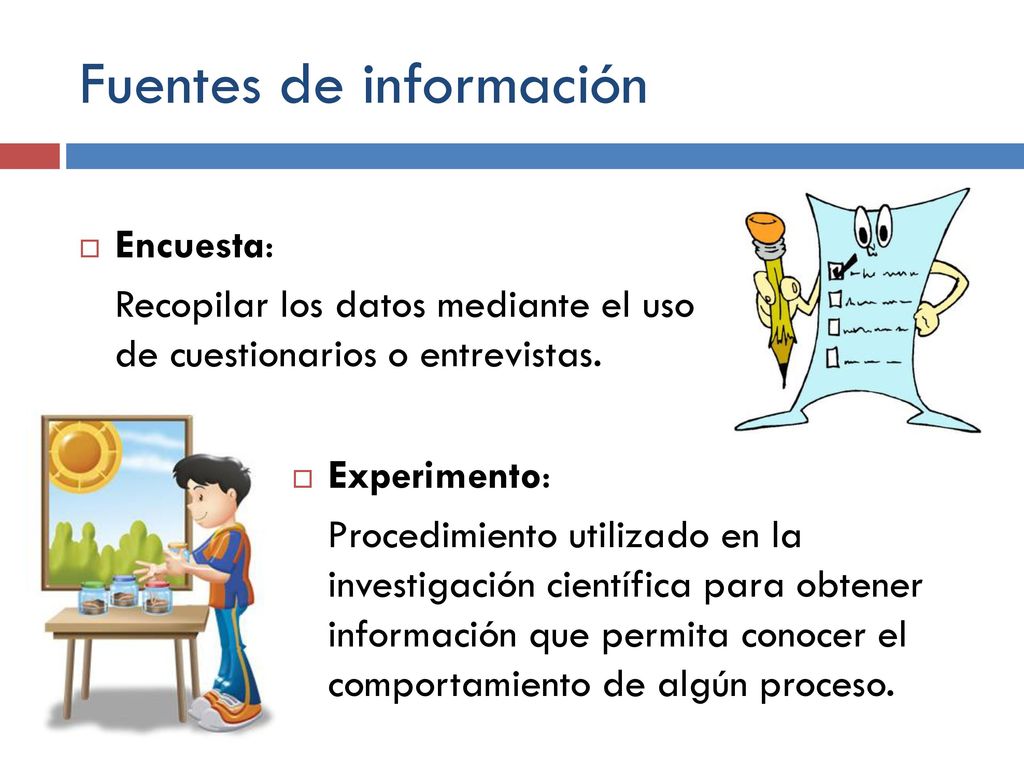 Fuentes de información

Encuesta:

Recopilar los datos mediante el uso de cuestionarios o entrevistas.

Experimento:

Procedimiento utilizado en la investigación científica para obtener información que permita conocer el comportamiento de algún proceso.